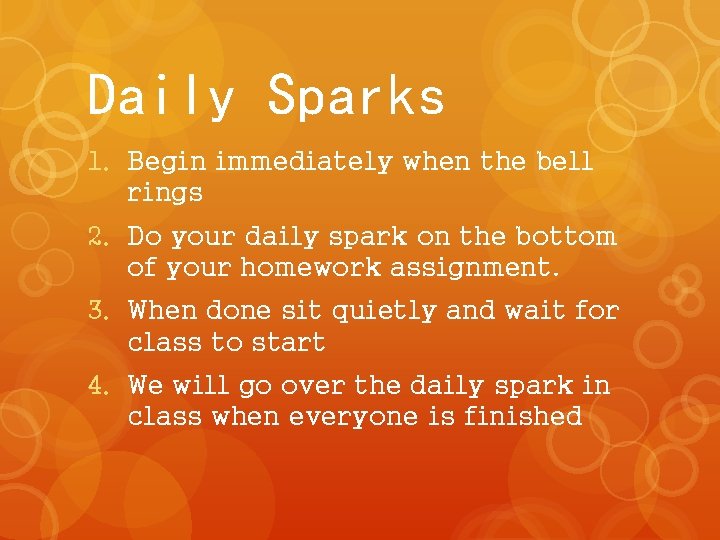 Daily Sparks

1. Begin immediately when the bell rings
2. Do your daily spark on the bottom of your homework assignment.
3. When done sit quietly and wait for class to start
4. We will go over the daily spark in class when everyone is finished